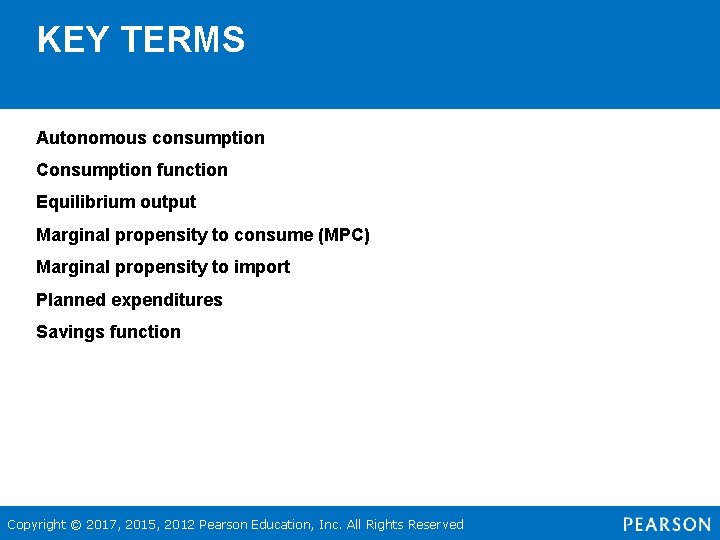 KEY TERMS

Autonomous consumption

Consumption function

Equilibrium output

Marginal propensity to consume (MPC)

Marginal propensity to import

Planned expenditures

Savings function

Copyright © 2017, 2015, 2012 Pearson Education, Inc. All Rights Reserved

PEARSON